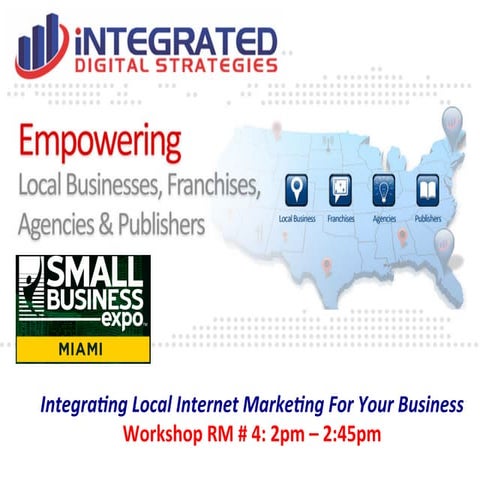 iNTEGRATED
DIGITAL STRATEGIES

Empowering
Local Businesses, Franchises, Agencies & Publishers

Local Business
Franchises
Agencies
Publishers

SMALL BUSINESS expo
MIAMI

Integrating Local Internet Marketing For Your Business
Workshop RM # 4: 2pm – 2:45pm